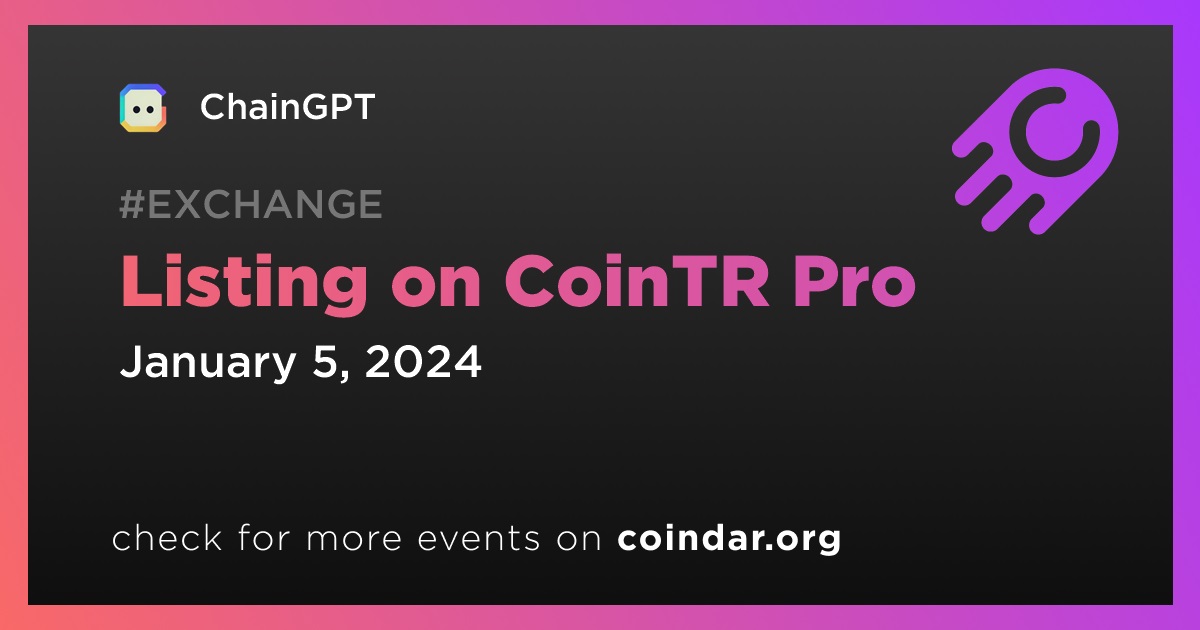 ChainGPT

#EXCHANGE

Listing on CoinTR Pro

January 5, 2024

check for more events on coindar.org